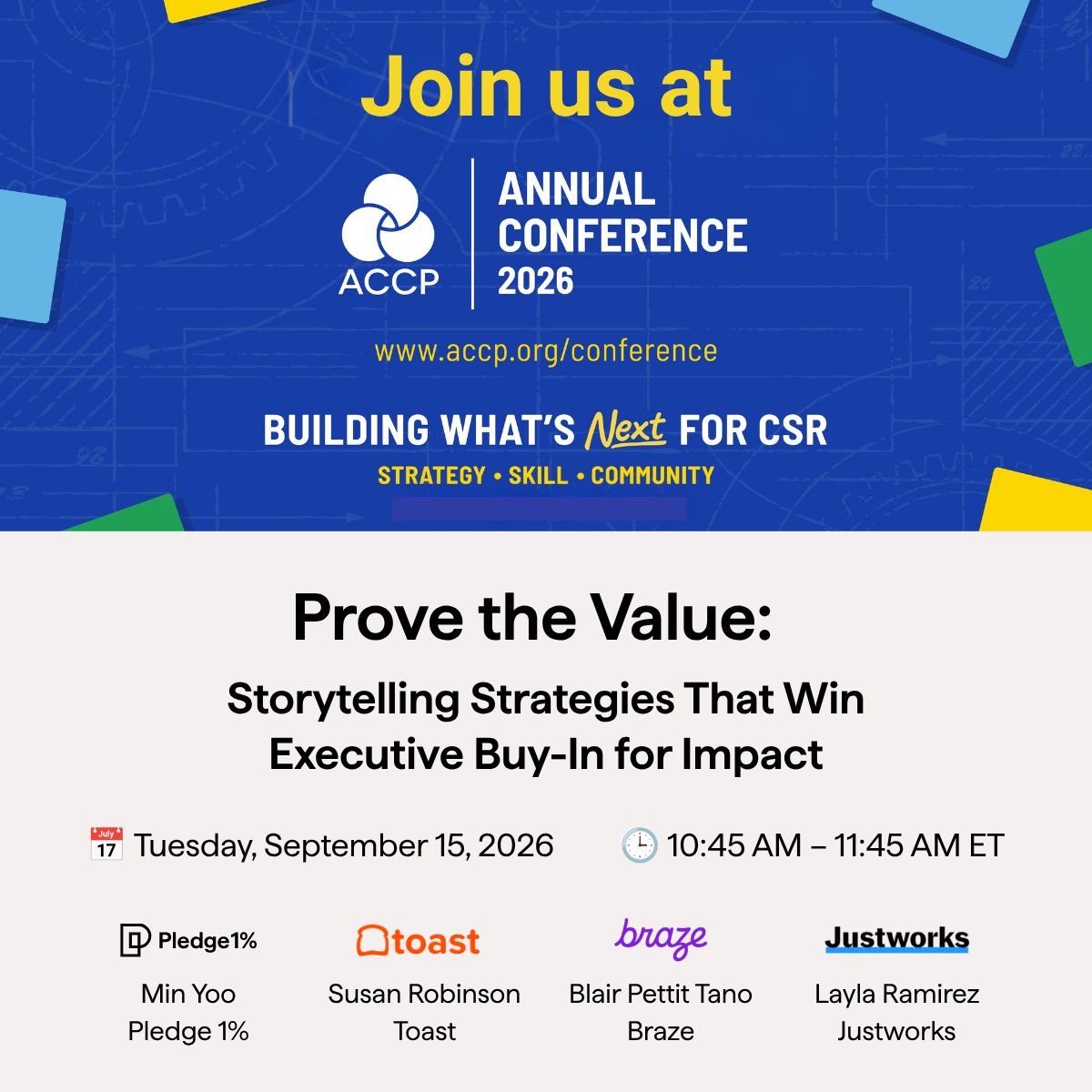 Join us at

ACCP

ANNUAL CONFERENCE 2026

www.accp.org/conference

BUILDING WHAT'S Next FOR CSR

STRATEGY • SKILL • COMMUNITY

Prove the Value:

Storytelling Strategies That Win Executive Buy-In for Impact

July 17 Tuesday, September 15, 2026 10:45 AM – 11:45 AM ET

Pledge1%
Min Yoo
Pledge 1%

toast
Susan Robinson
Toast

braze
Blair Pettit Tano
Braze

Justworks
Layla Ramirez
Justworks